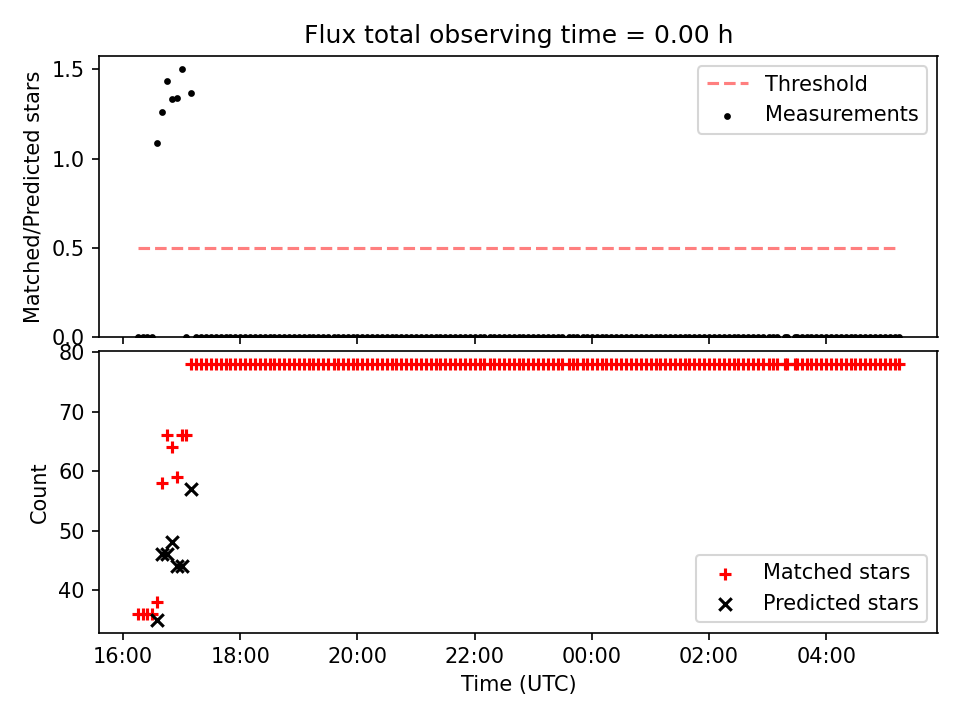 Flux total observing time = 0.00 h

Matched/Predicted stars

1.5
1.0
0.5
0.0

Threshold
Measurements

Count

80
70
60
50
40

Matched stars
Predicted stars

16:00
18:00
20:00
22:00
00:00
02:00
04:00

Time (UTC)